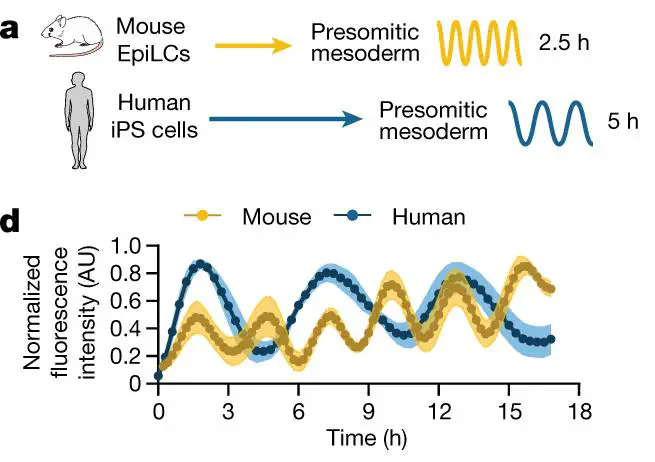 a

Mouse EpiLCs

Presomitic mesoderm

2.5 h

Human iPS cells

Presomitic mesoderm

5 h

d

Mouse

Human

Normalized fluorescence intensity (AU)

1.0
0.8
0.6
0.4
0.2
0

0
3
6
9
12
15
18

Time (h)